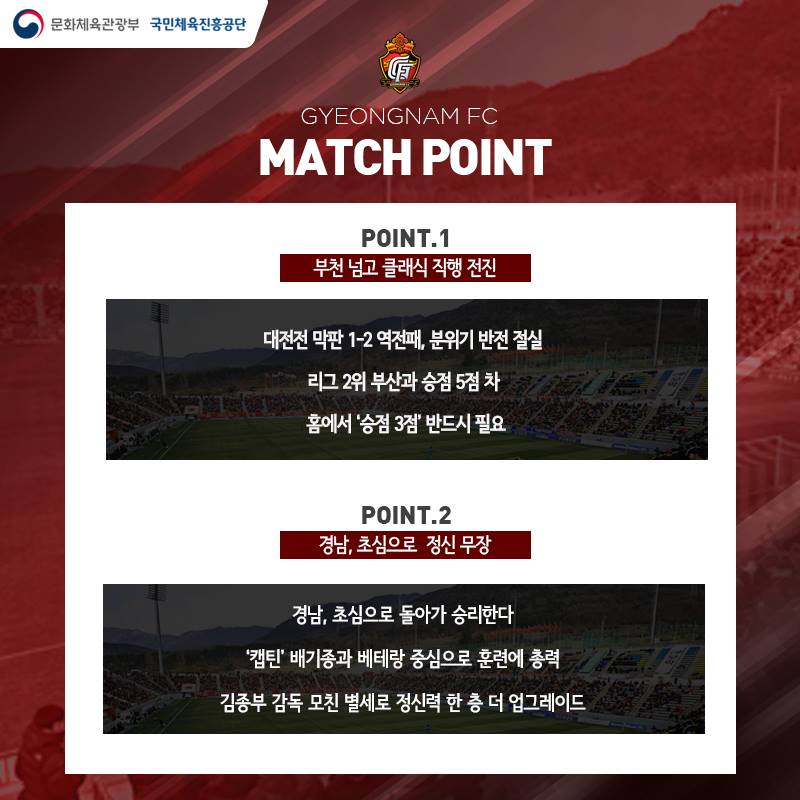 문화체육관광부 국민체육진흥공단

GYEONGNAM FC
MATCH POINT

POINT.1
부천 넘고 클래식 직행 전진

대전전 막판 1-2 역전패, 분위기 반전 절실
리그 2위 부산과 승점 5점 차
홈에서 '승점 3점' 반드시 필요

POINT.2
경남, 초심으로 정신 무장

경남, 초심으로 돌아가 승리한다
'캡틴' 배기종과 베테랑 중심으로 훈련에 총력
김종부 감독 모친 별세로 정신력 한 층 더 업그레이드